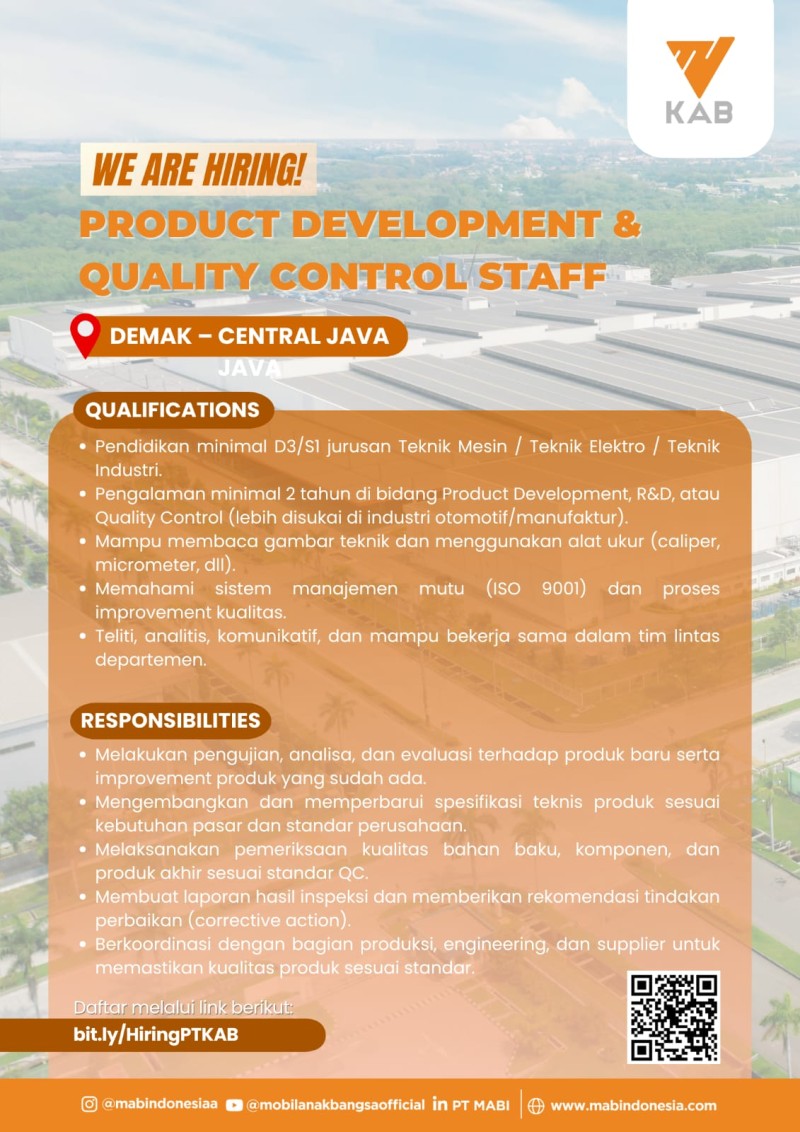 KAB

WE ARE HIRING!

PRODUCT DEVELOPMENT & QUALITY CONTROL STAFF

DEMAK – CENTRAL JAVA

JAVA

QUALIFICATIONS

• Pendidikan minimal D3/S1 jurusan Teknik Mesin / Teknik Elektro / Teknik Industri.
• Pengalaman minimal 2 tahun di bidang Product Development, R&D, atau Quality Control (lebih disukai di industri otomotif/manufaktur).
• Mampu membaca gambar teknik dan menggunakan alat ukur (caliper, micrometer, dll).
• Memahami sistem manajemen mutu (ISO 9001) dan proses improvement kualitas.
• Teliti, analitis, komunikatif, dan mampu bekerja sama dalam tim lintas departemen.

RESPONSIBILITIES

• Melakukan pengujian, analisa, dan evaluasi terhadap produk baru serta improvement produk yang sudah ada.
• Mengembangkan dan memperbarui spesifikasi teknis produk sesuai kebutuhan pasar dan standar perusahaan.
• Melaksanakan pemeriksaan kualitas bahan baku, komponen, dan produk akhir sesuai standar QC.
• Membuat laporan hasil inspeksi dan memberikan rekomendasi tindakan perbaikan (corrective action).
• Berkoordinasi dengan bagian produksi, engineering, dan supplier untuk memastikan kualitas produk sesuai standar.

Daftar melalui link berikut:

bit.ly/HiringPTKAB

@mabindonesiaa @mobilanakbangsaofficial PT MABI www.mabindonesia.com